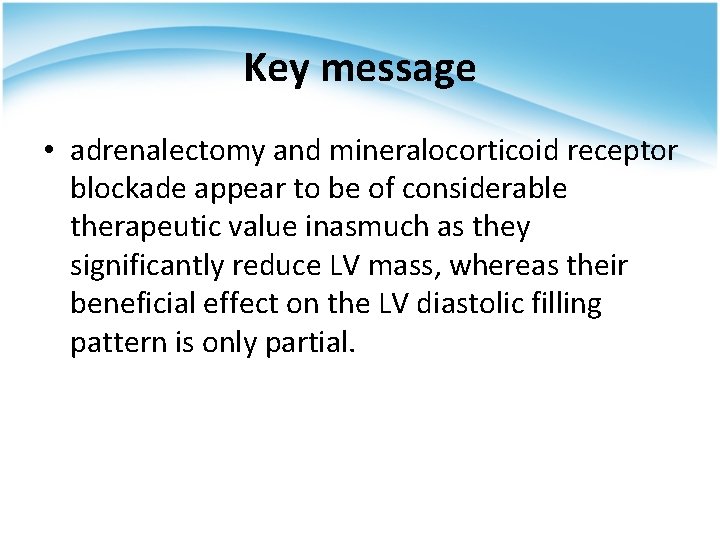 Key message

• adrenalectomy and mineralocorticoid receptor blockade appear to be of considerable therapeutic value inasmuch as they significantly reduce LV mass, whereas their beneficial effect on the LV diastolic filling pattern is only partial.